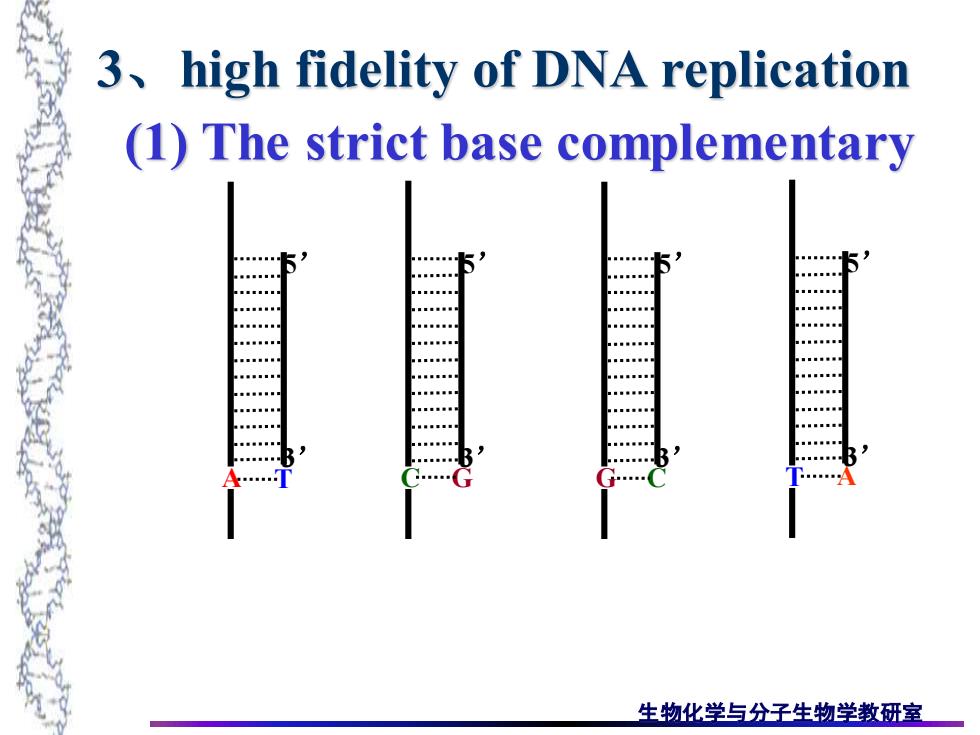 3、high fidelity of DNA replication

(1) The strict base complementary

5' 3' A T

5' 3' C G

5' 3' G C

5' 3' T A

生物化学与分子生物学教研室